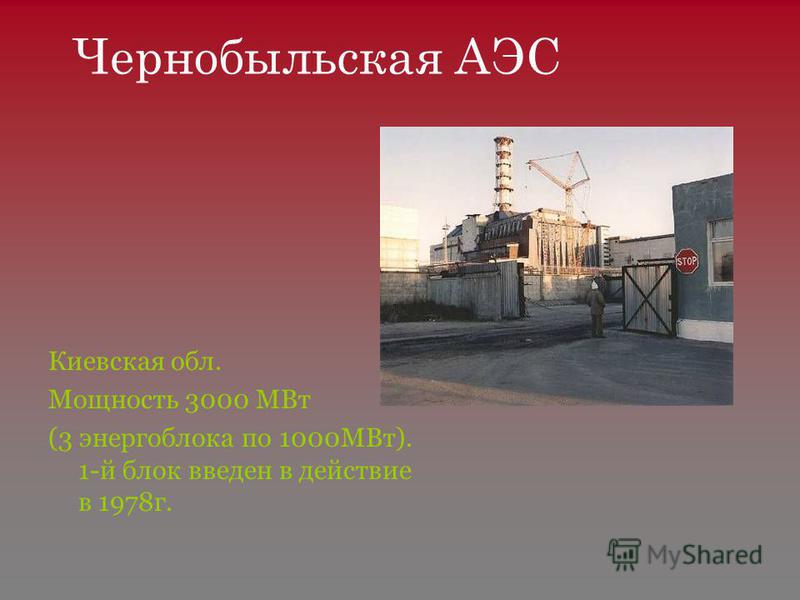 Чернобыльская АЭС

STOP

Киевская обл.
Мощность 3000 МВт
(3 энергоблока по 1000МВт). 1-й блок введен в действие в 1978г.

MyShared